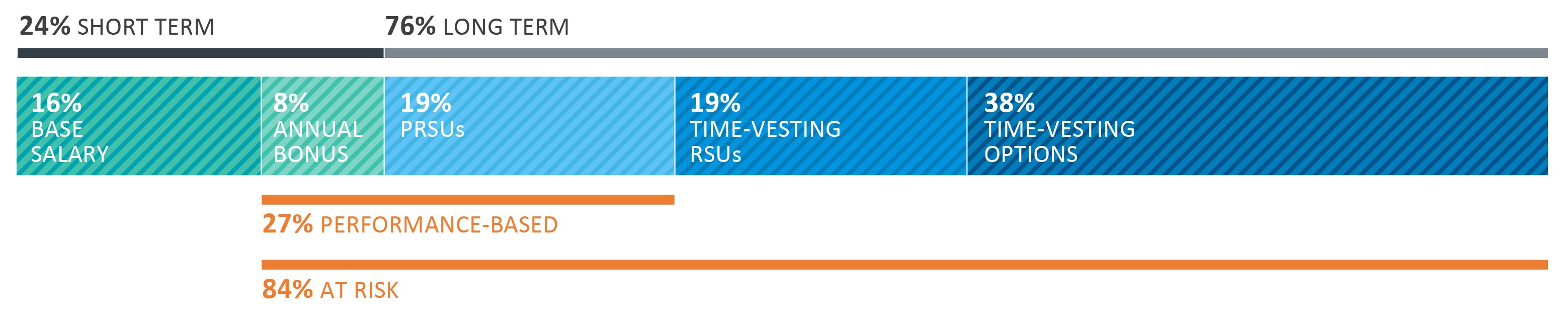 24% SHORT TERM

76% LONG TERM

16%
BASE
SALARY

8%
ANNUAL
BONUS

19%
PRSUs

19%
TIME-VESTING
RSUs

38%
TIME-VESTING
OPTIONS

27% PERFORMANCE-BASED

84% AT RISK